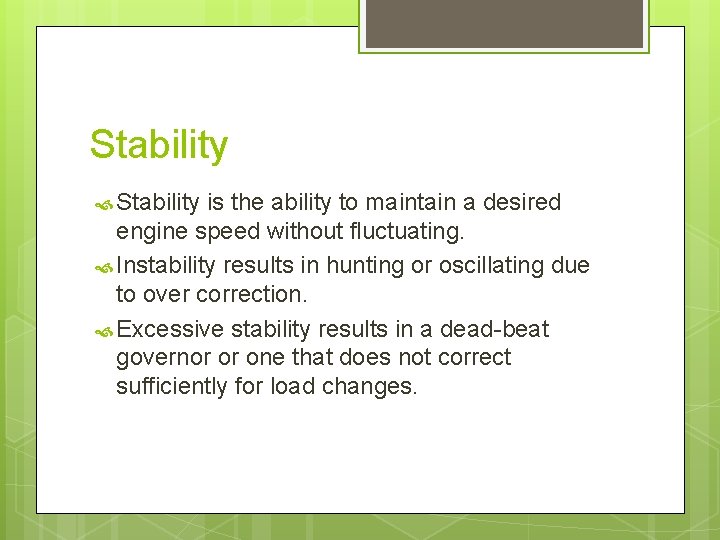 Stability

Stability is the ability to maintain a desired engine speed without fluctuating.

Instability results in hunting or oscillating due to over correction.

Excessive stability results in a dead-beat governor or one that does not correct sufficiently for load changes.